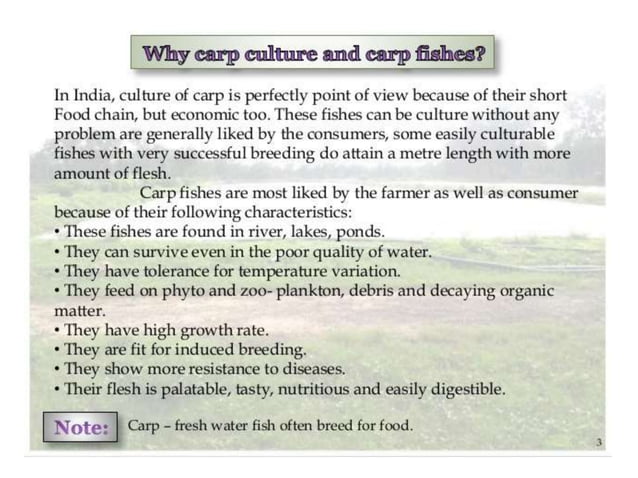 Why carp culture and carp fishes?

In India, culture of carp is perfectly point of view because of their short Food chain, but economic too. These fishes can be culture without any problem are generally liked by the consumers, some easily culturable fishes with very successful breeding do attain a metre length with more amount of flesh.

Carp fishes are most liked by the farmer as well as consumer because of their following characteristics:
• These fishes are found in river, lakes, ponds.
• They can survive even in the poor quality of water.
• They have tolerance for temperature variation.
• They feed on phyto and zoo- plankton, debris and decaying organic matter.
• They have high growth rate.
• They are fit for induced breeding.
• They show more resistance to diseases.
• Their flesh is palatable, tasty, nutritious and easily digestible.

Note: Carp – fresh water fish often breed for food.

3